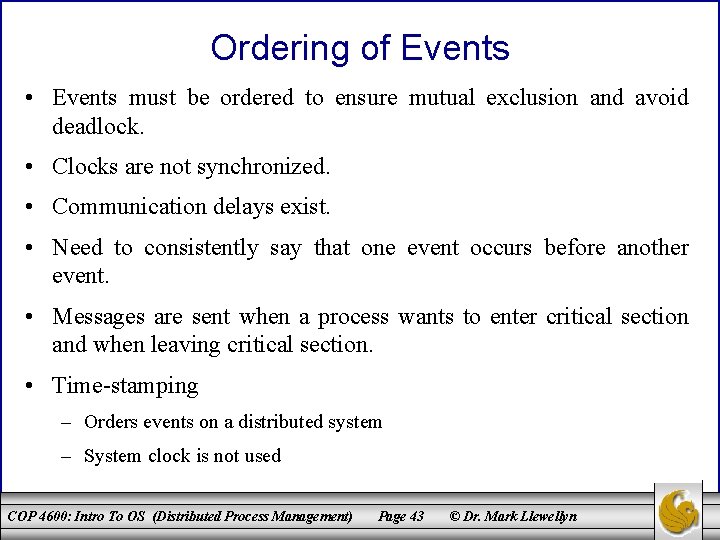 Ordering of Events

• Events must be ordered to ensure mutual exclusion and avoid deadlock.

• Clocks are not synchronized.

• Communication delays exist.

• Need to consistently say that one event occurs before another event.

• Messages are sent when a process wants to enter critical section and when leaving critical section.

• Time-stamping

– Orders events on a distributed system

– System clock is not used

COP 4600: Intro To OS (Distributed Process Management) Page 43 © Dr. Mark Llewellyn